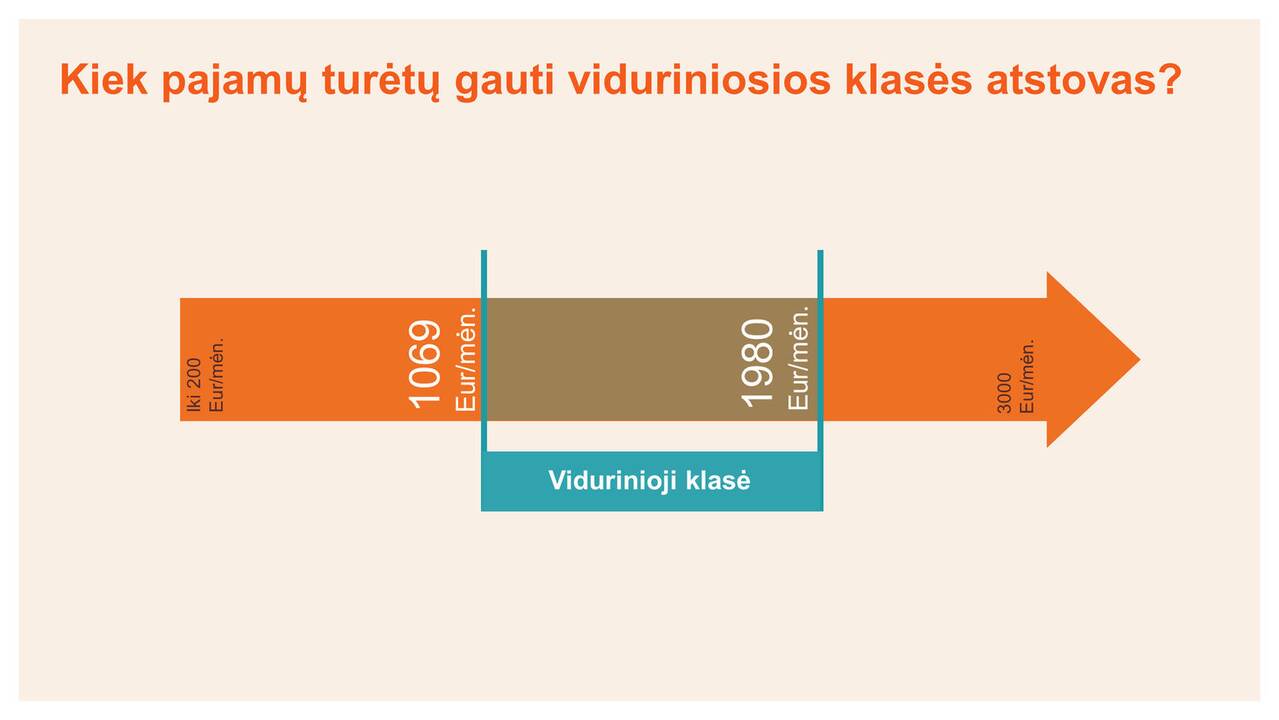 Kiek pajamų turėtų gauti viduriniosios klasės atstovas?

Iki 200 Eur/mėn.

1069 Eur/mėn.

1980 Eur/mėn.

3000 Eur/mėn.

Vidurinioji klasė